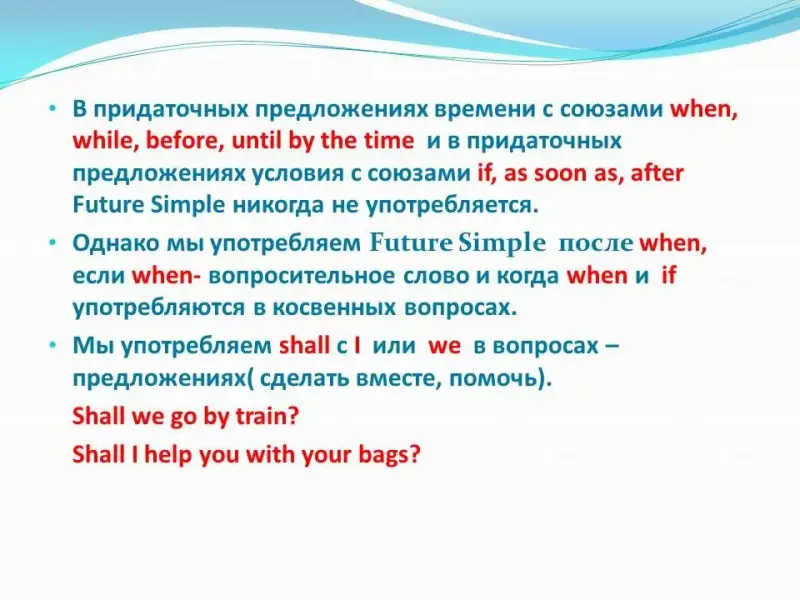 • В придаточных предложениях времени с союзами when, while, before, until by the time и в придаточных предложениях условия с союзами if, as soon as, after Future Simple никогда не употребляется.

• Однако мы употребляем Future Simple после when, если when- вопросительное слово и когда when и if употребляются в косвенных вопросах.

• Мы употребляем shall с I или we в вопросах – предложениях( сделать вместе, помочь).

Shall we go by train?

Shall I help you with your bags?